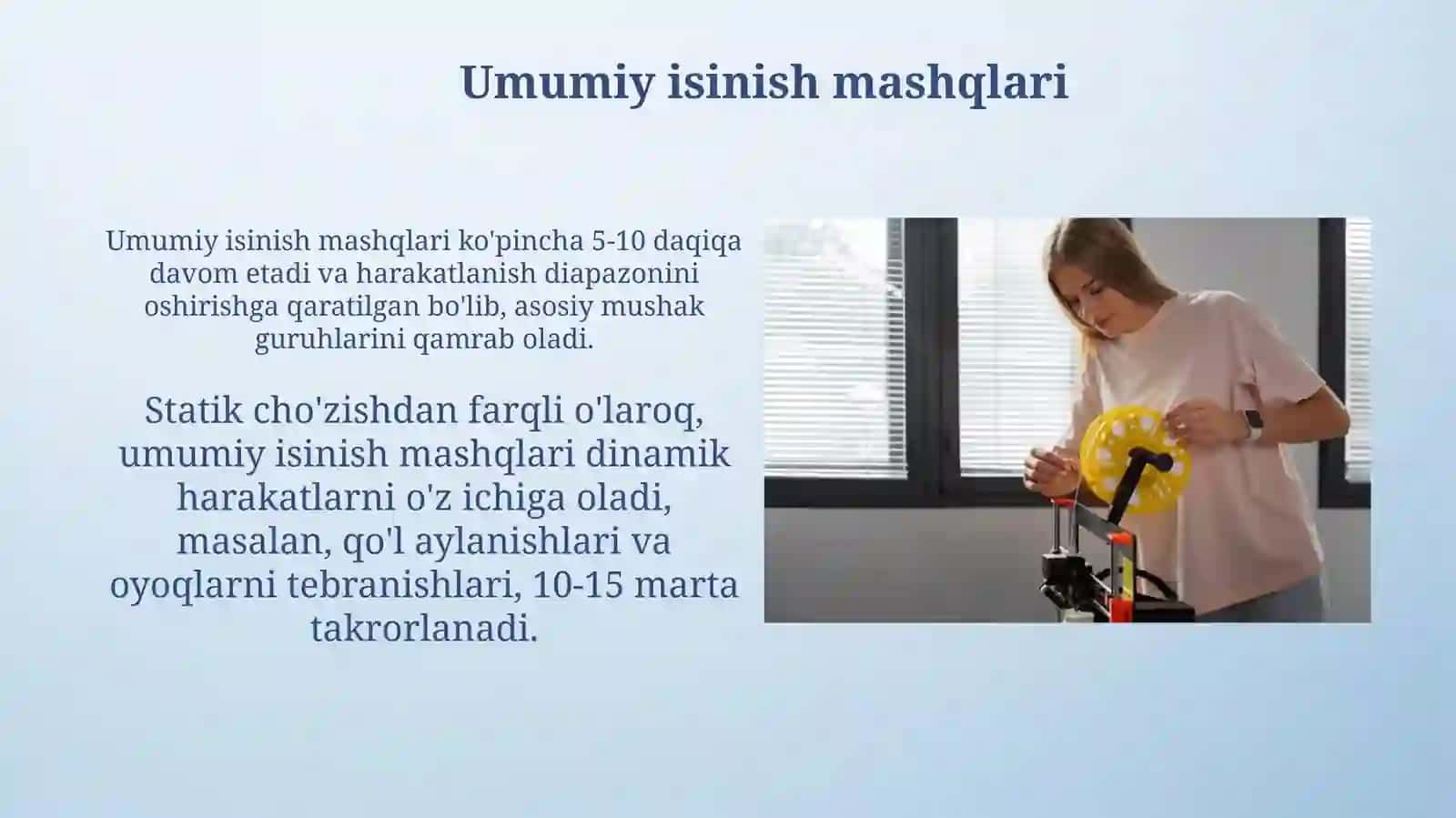 Umumiy isinish mashqlari

Umumiy isinish mashqlari ko'pincha 5-10 daqiqa davom etadi va harakatlanish diapazonini oshirishga qaratilgan bo'lib, asosiy mushak guruhlarini qamrab oladi.

Statik cho'zishdan farqli o'laroq, umumiy isinish mashqlari dinamik harakatlarni o'z ichiga oladi, masalan, qo'l aylanishlari va oyoqlarni tebranishlari, 10-15 marta takrorlanadi.